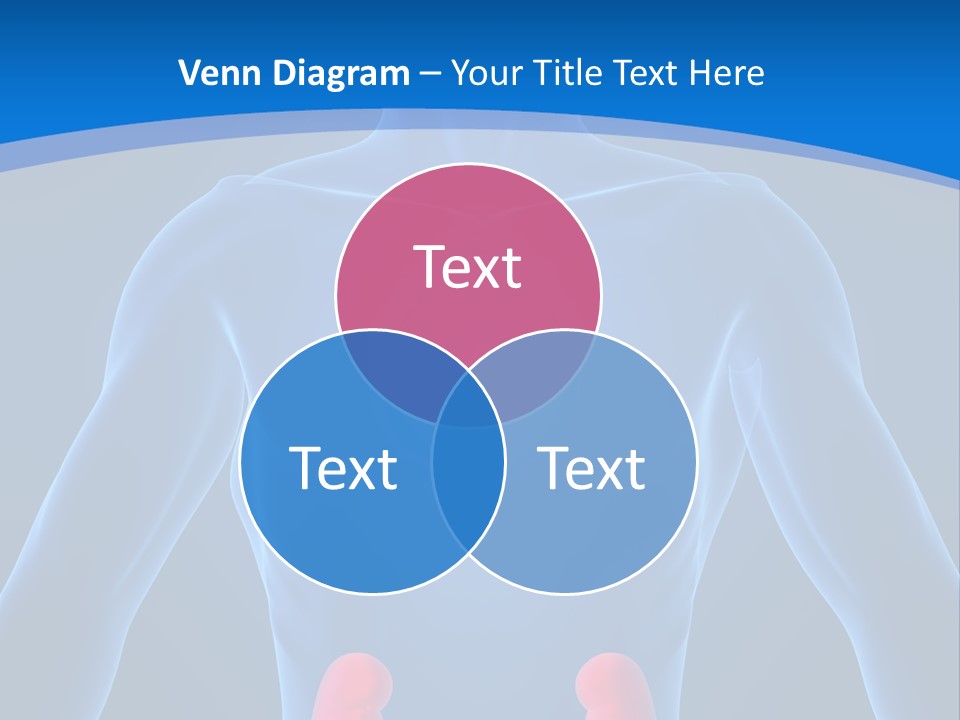 Venn Diagram – Your Title Text Here

Text

Text

Text